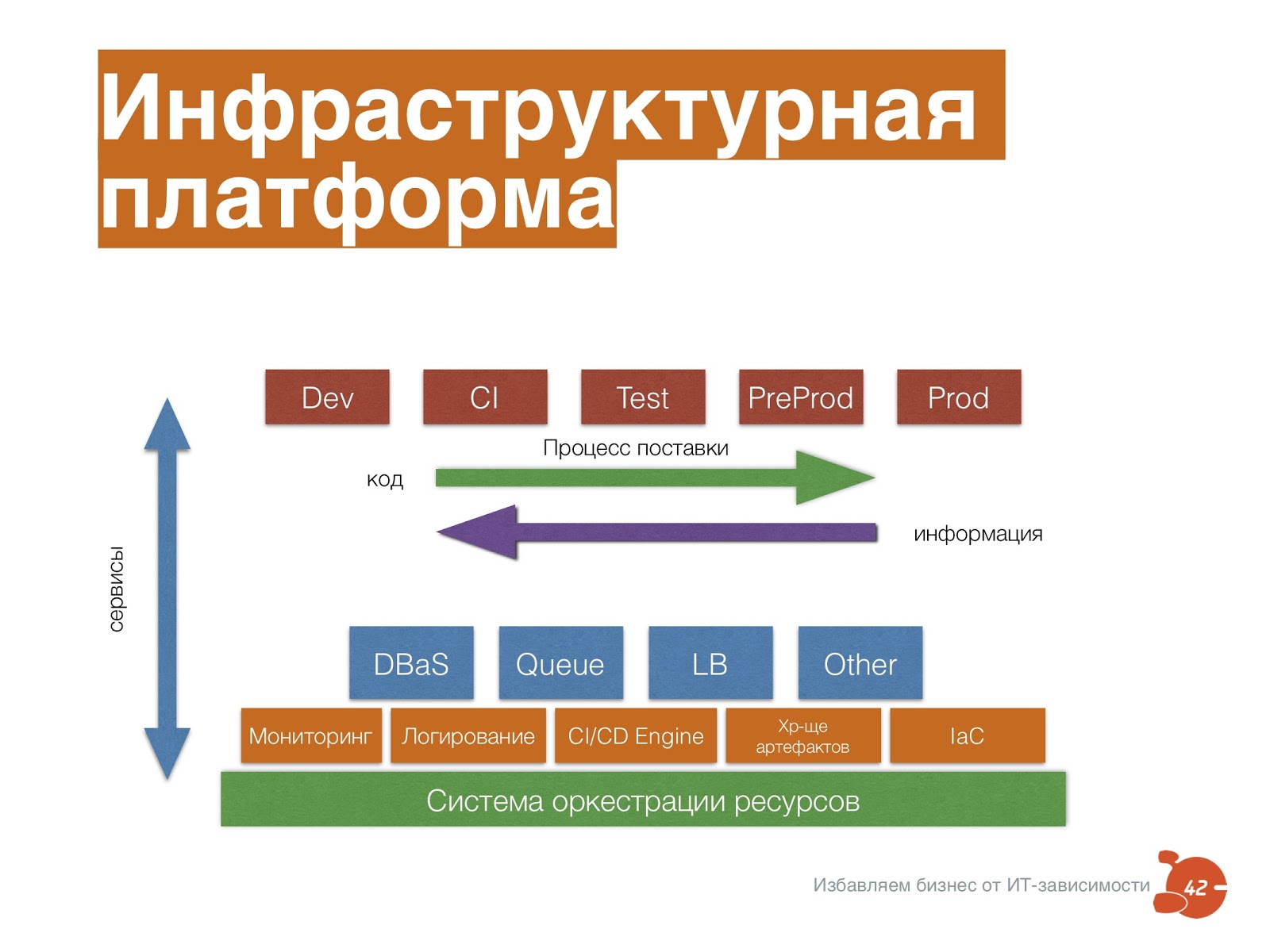 Инфраструктурная платформа

Dev

CI

Test

PreProd

Prod

Процесс поставки

код

информация

сервисы

DBaS

Queue

LB

Other

Мониторинг

Логирование

CI/CD Engine

Хр-ще артефактов

IaC

Система оркестрации ресурсов

Избавляем бизнес от ИТ-зависимости

42